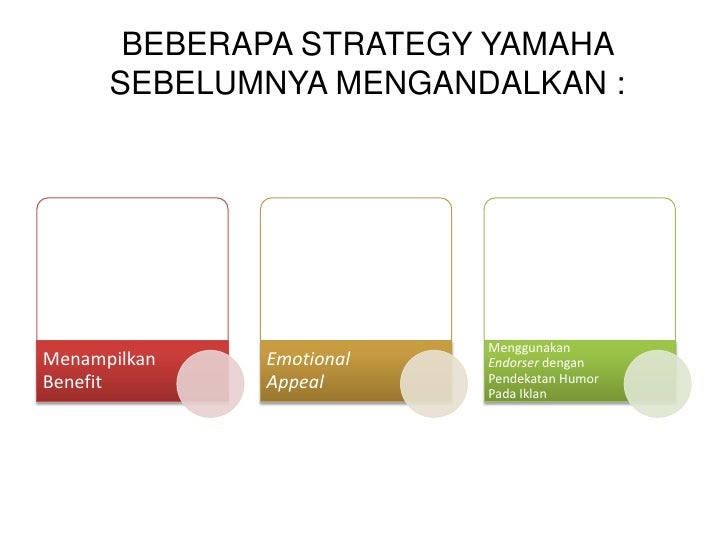 BEBERAPA STRATEGY YAMAHA SEBELUMNYA MENGANDALKAN :

Menampilkan Benefit

Emotional Appeal

Menggunakan Endorser dengan Pendekatan Humor Pada Iklan